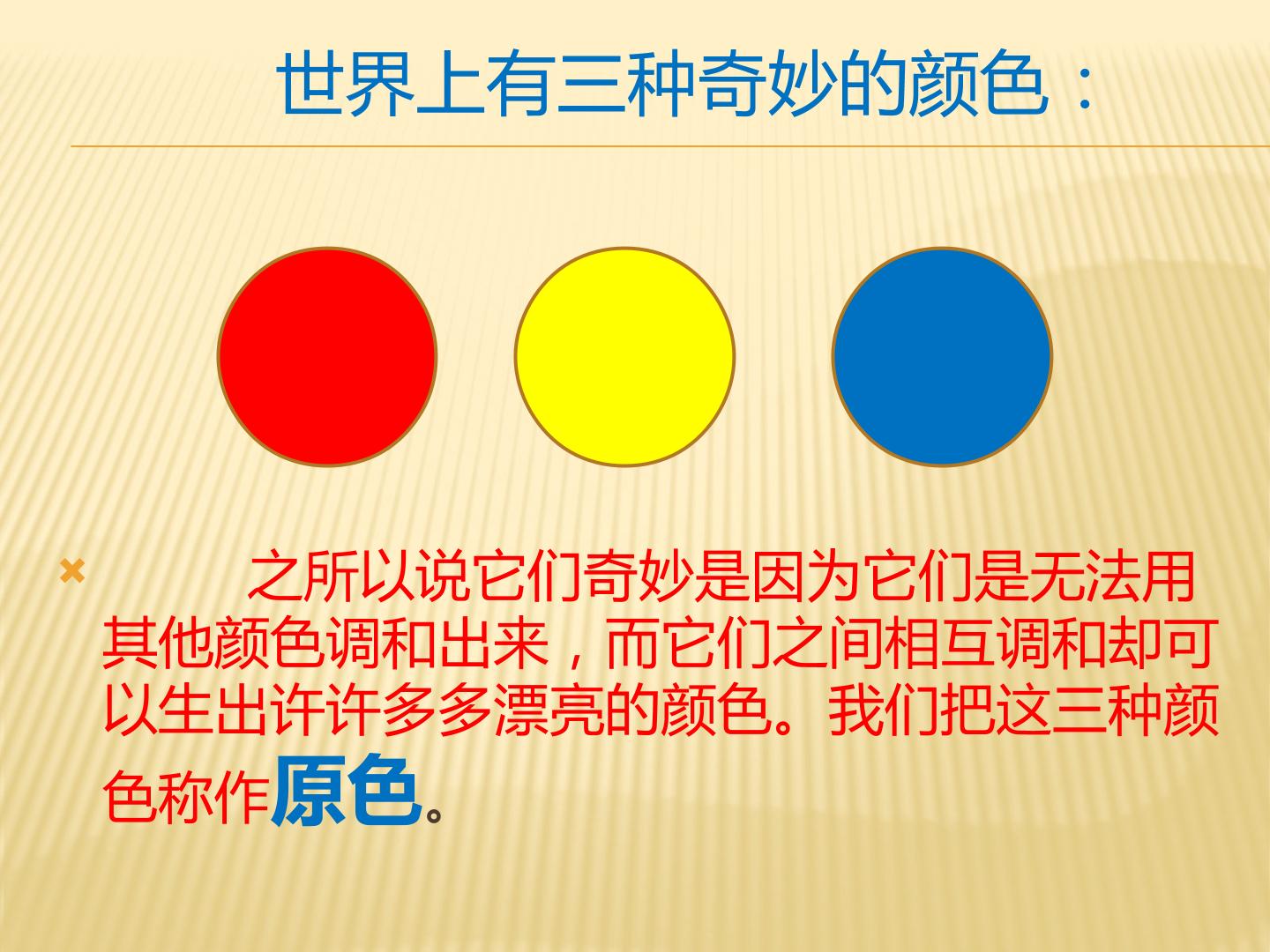 世界上有三种奇妙的颜色：

× 之所以说它们奇妙是因为它们是无法用其他颜色调和出来，而它们之间相互调和却可以生出许许多多漂亮的颜色。我们把这三种颜色称作原色。